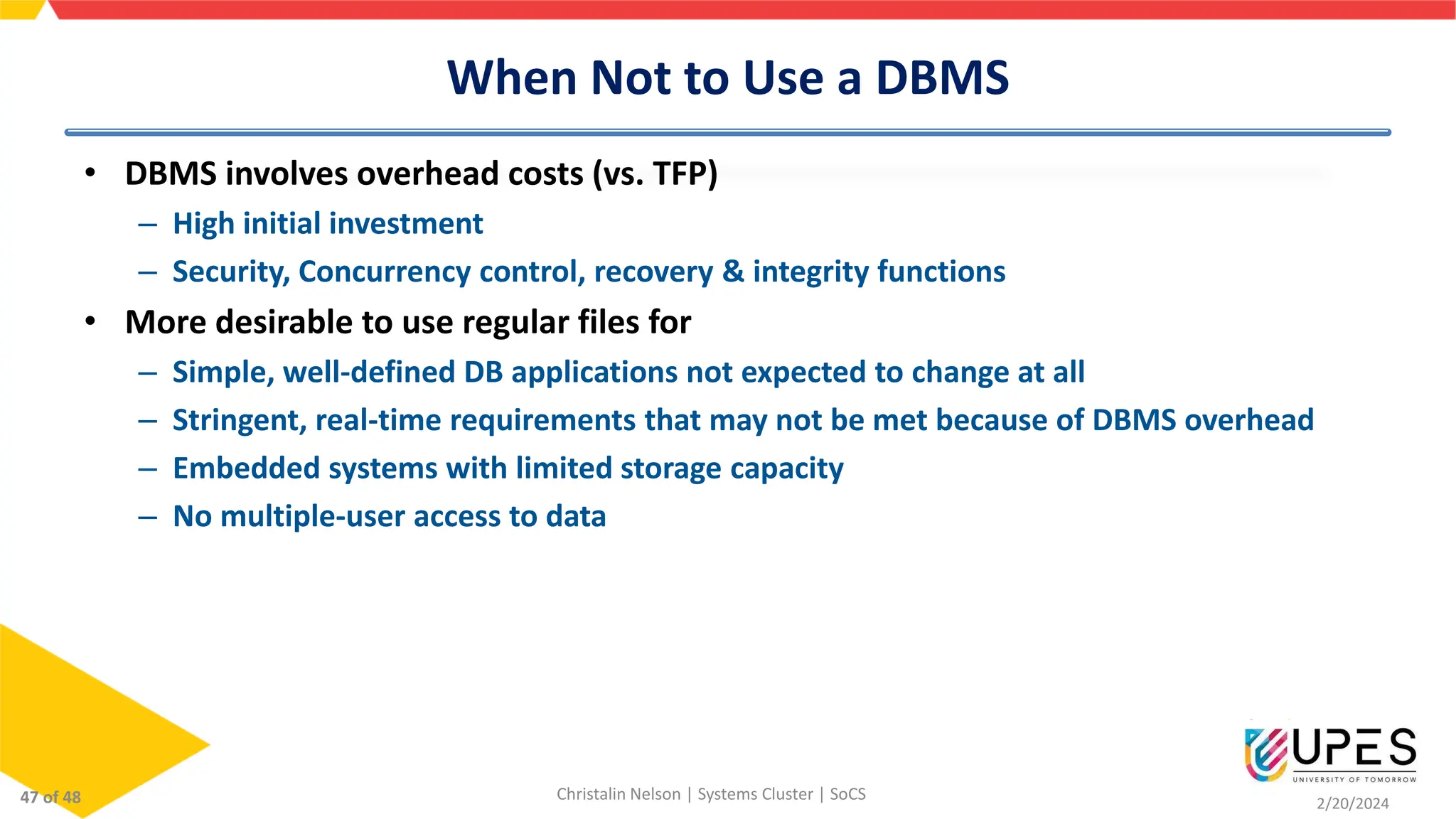 When Not to Use a DBMS

• DBMS involves overhead costs (vs. TFP)
– High initial investment
– Security, Concurrency control, recovery & integrity functions
• More desirable to use regular files for
– Simple, well-defined DB applications not expected to change at all
– Stringent, real-time requirements that may not be met because of DBMS overhead
– Embedded systems with limited storage capacity
– No multiple-user access to data

47 of 48

Christalin Nelson | Systems Cluster | SoCS

UPES
UNIVERSITY OF TOMORROW

2/20/2024